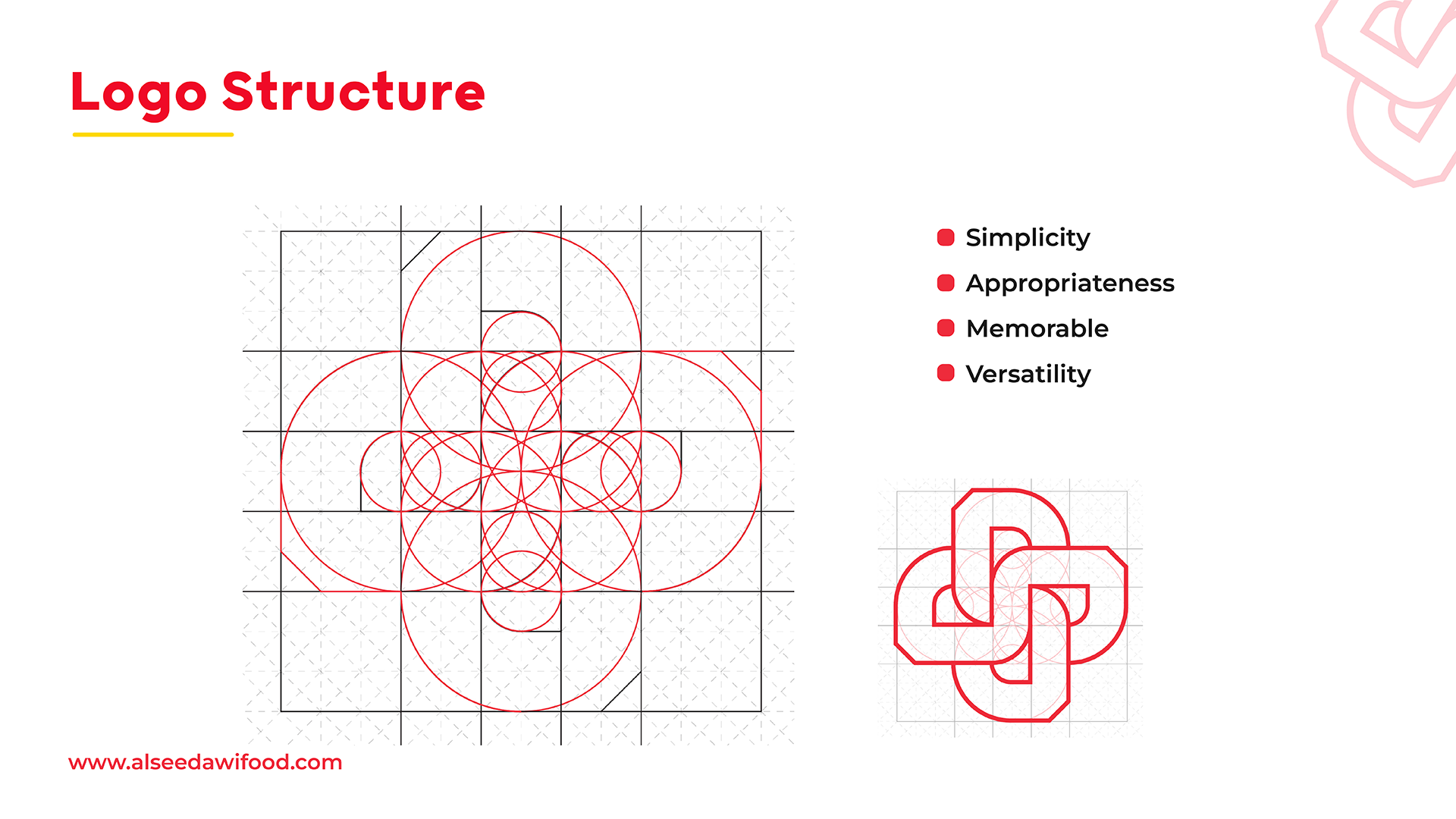 Logo Structure

Simplicity
Appropriateness
Memorable
Versatility

www.alseedawifood.com